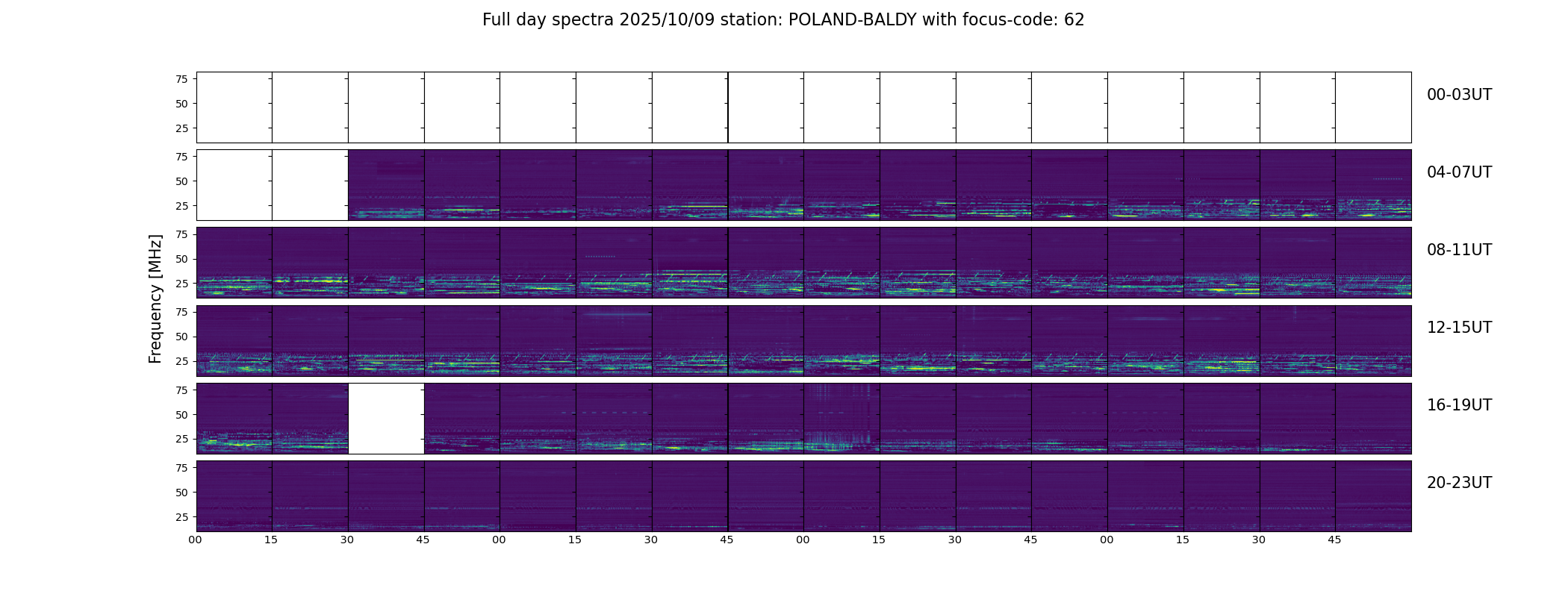 Full day spectra 2025/10/09 station: POLAND-BALDY with focus-code: 62

Frequency [MHz]

75
50
25
00-03UT

75
50
25
04-07UT

75
50
25
08-11UT

75
50
25
12-15UT

75
50
25
16-19UT

75
50
25
20-23UT

00 15 30 45 00 15 30 45 00 15 30 45 00 15 30 45